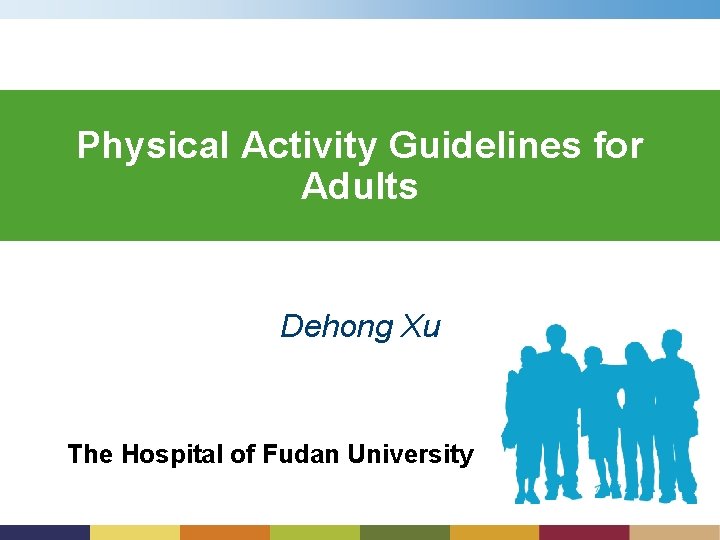 Physical Activity Guidelines for Adults

Dehong Xu

The Hospital of Fudan University